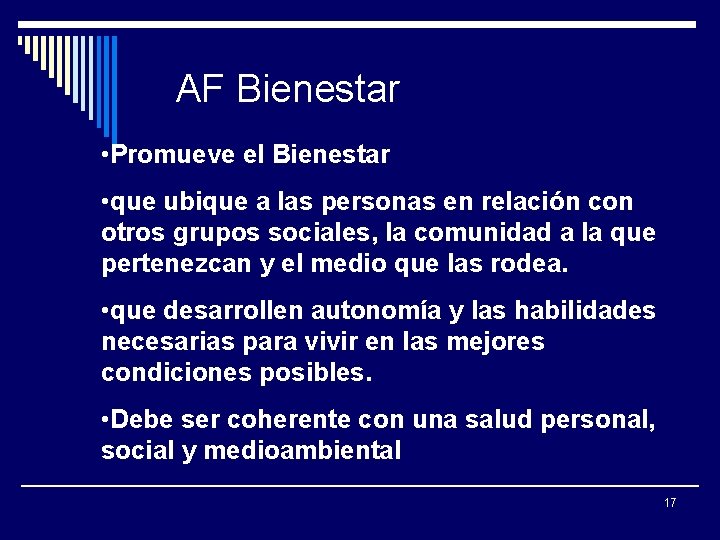 AF Bienestar

• Promueve el Bienestar

• que ubique a las personas en relación con otros grupos sociales, la comunidad a la que pertenezcan y el medio que las rodea.

• que desarrollen autonomía y las habilidades necesarias para vivir en las mejores condiciones posibles.

• Debe ser coherente con una salud personal, social y medioambiental

17